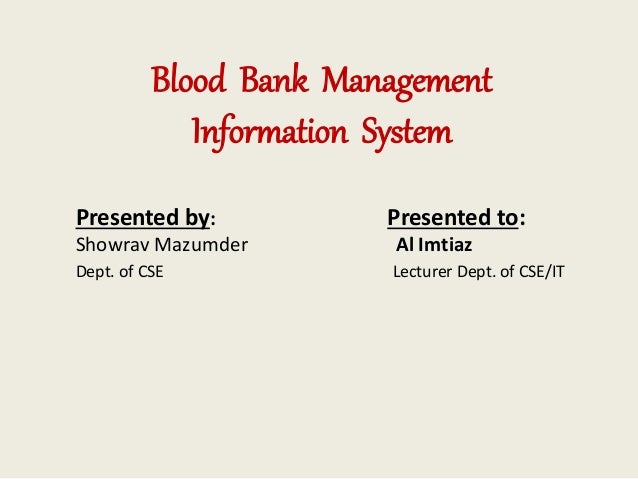 Blood Bank Management Information System

Presented by:
Showrav Mazumder
Dept. of CSE

Presented to:
Al Imtiaz
Lecturer Dept. of CSE/IT